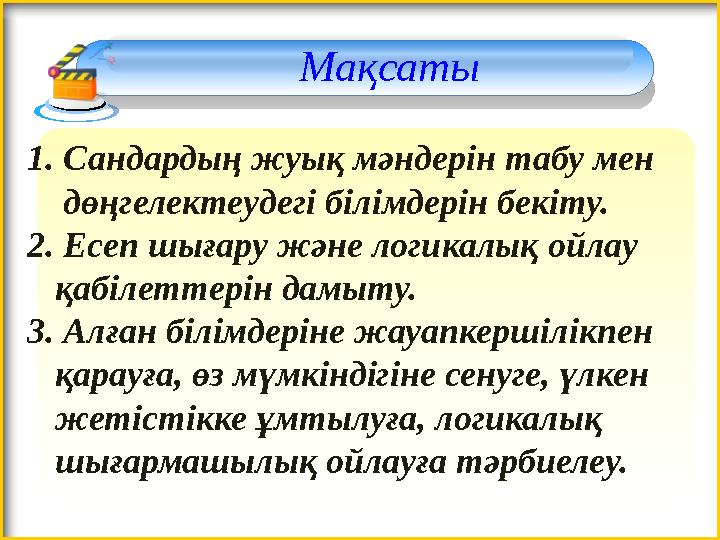 Мақсаты

1. Сандардың жуық мәндерін табу мен дөңгелектеудегі білімдерін бекіту.

2. Есеп шығару және логикалық ойлау қабілеттерін дамыту.

3. Алған білімдеріне жауапкершілікпен қарауға, өз мүмкіндігіне сенуге, үлкен жетістікке ұмтылуға, логикалық шығармашылық ойлауға тәрбиелеу.